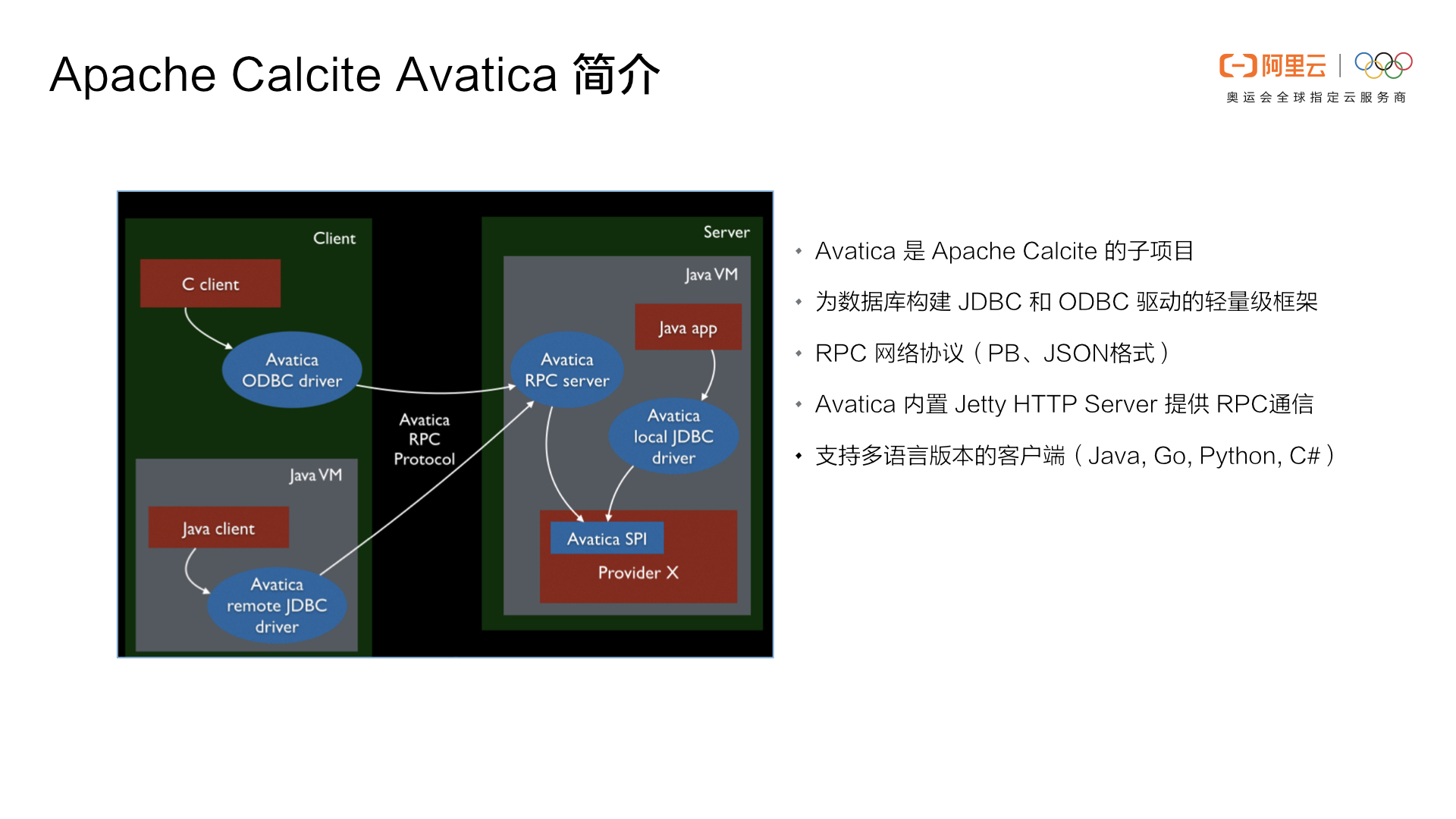 Apache Calcite Avatica 简介

阿里云
奥运会全球指定云服务商

Client

C client

Avatica ODBC driver

Java VM

Java client

Avatica remote JDBC driver

Avatica RPC Protocol

Server

Java VM

Java app

Avatica RPC server

Avatica local JDBC driver

Avatica SPI

Provider X

• Avatica 是 Apache Calcite 的子项目
• 为数据库构建 JDBC 和 ODBC 驱动的轻量级框架
• RPC 网络协议（PB、JSON格式）
• Avatica 内置 Jetty HTTP Server 提供 RPC通信
• 支持多语言版本的客户端（Java, Go, Python, C#）